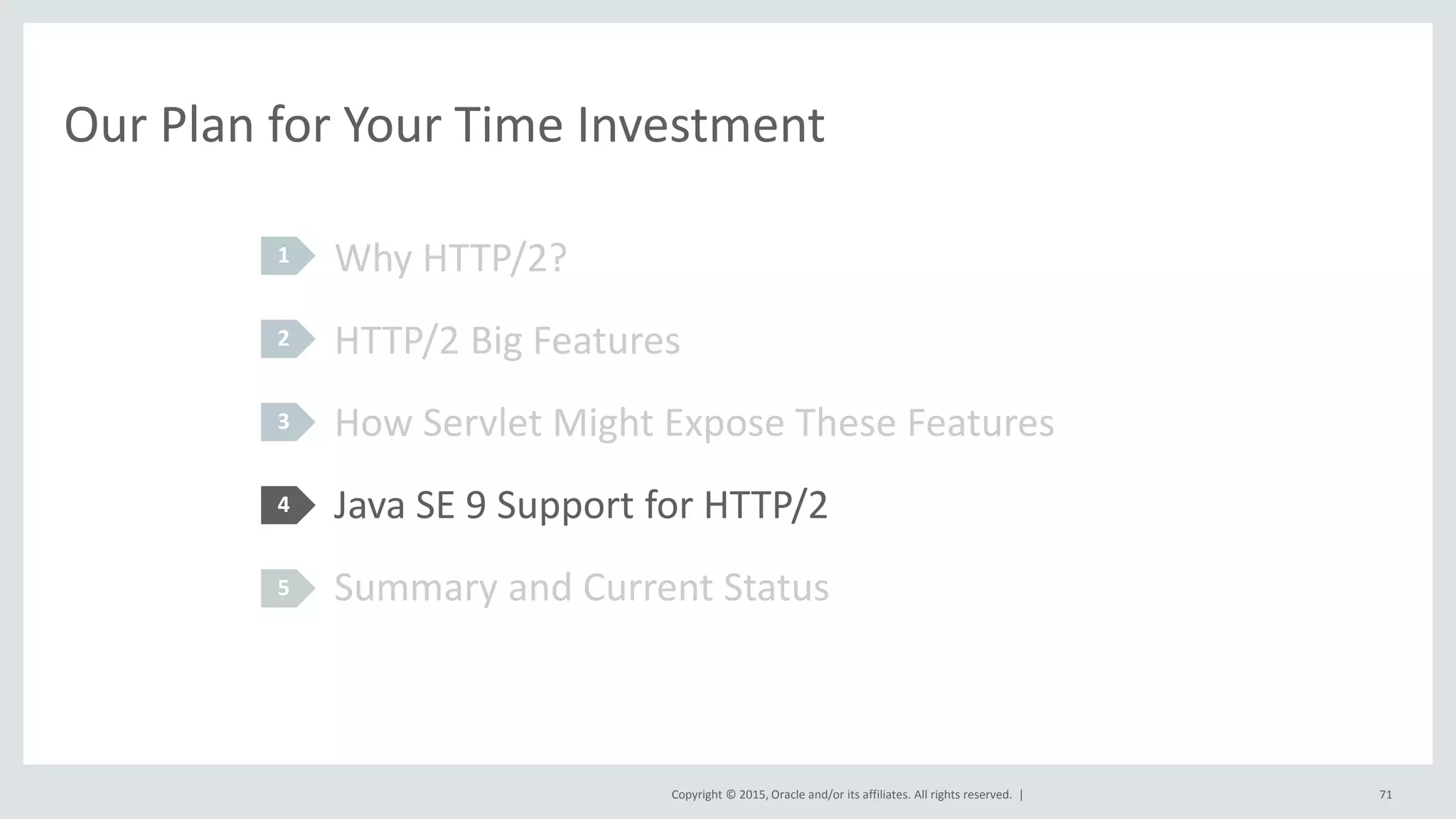 Our Plan for Your Time Investment

1 Why HTTP/2?

2 HTTP/2 Big Features

3 How Servlet Might Expose These Features

4 Java SE 9 Support for HTTP/2

5 Summary and Current Status

Copyright © 2015, Oracle and/or its affiliates. All rights reserved. |

71